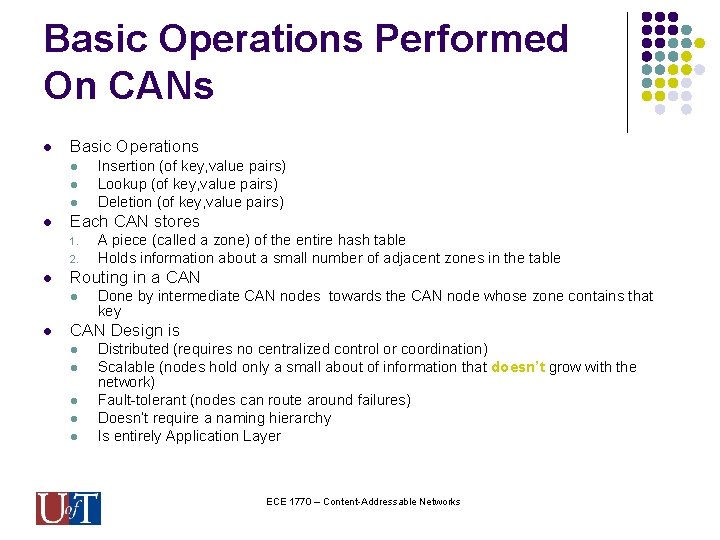 Basic Operations Performed On CANs

- Basic Operations
  - Insertion (of key,value pairs)
  - Lookup (of key,value pairs)
  - Deletion (of key,value pairs)
- Each CAN stores
  1. A piece (called a zone) of the entire hash table
  2. Holds information about a small number of adjacent zones in the table
- Routing in a CAN
  - Done by intermediate CAN nodes towards the CAN node whose zone contains that key
- CAN Design is
  - Distributed (requires no centralized control or coordination)
  - Scalable (nodes hold only a small about of information that doesn't grow with the network)
  - Fault-tolerant (nodes can route around failures)
  - Doesn't require a naming hierarchy
  - Is entirely Application Layer

UofT

ECE 1770 – Content-Addressable Networks